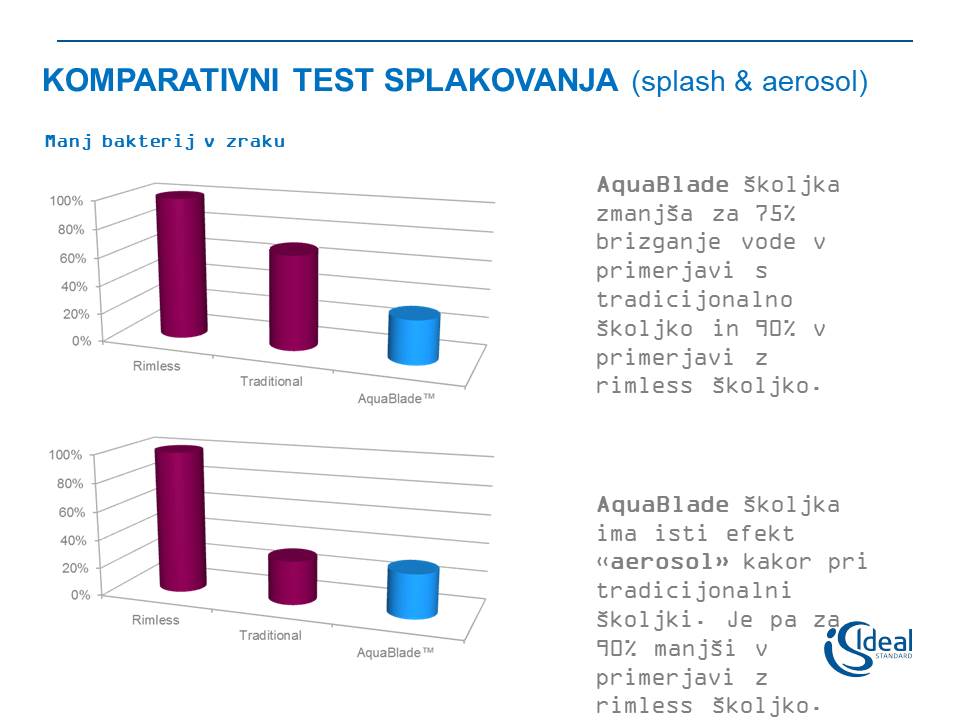 KOMPARATIVNI TEST SPLAKOVANJA (splash & aerosol)

Manj bakterij v zraku

100%
80%
60%
40%
20%
0%
Rimless
Traditional
AquaBlade™

AquaBlade školjka zmanjša za 75% brizganje vode v primerjavi s tradicijonalno školjko in 90% v primerjavi z rimless školjko.

100%
80%
60%
40%
20%
0%
Rimless
Traditional
AquaBlade™

AquaBlade školjka ima isti efekt «aerosol» kakor pri tradicijonalni školjki. Je pa za 90% manjši v primerjavi z rimless školjko.

Ideal STANDARD